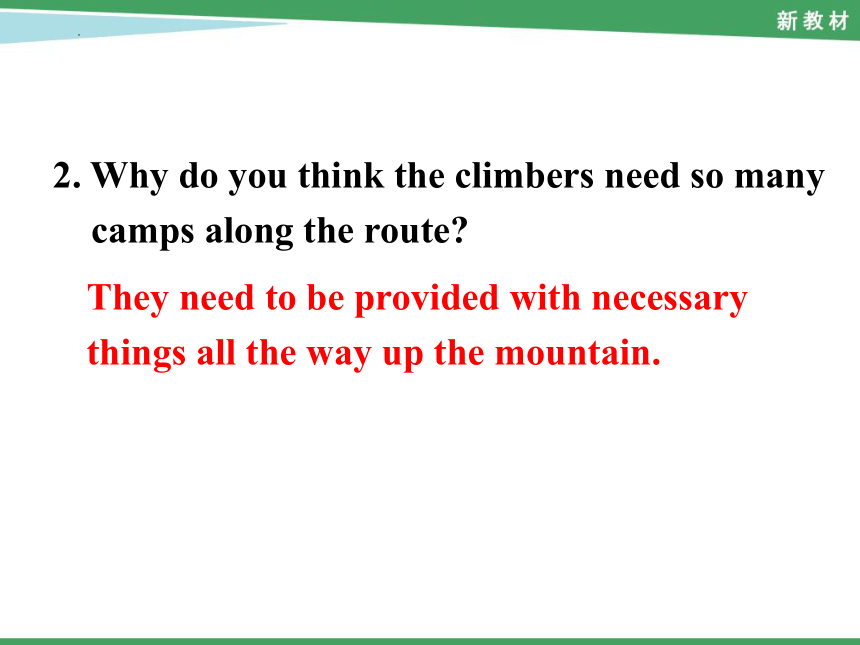 新教材

2. Why do you think the climbers need so many camps along the route?

They need to be provided with necessary things all the way up the mountain.